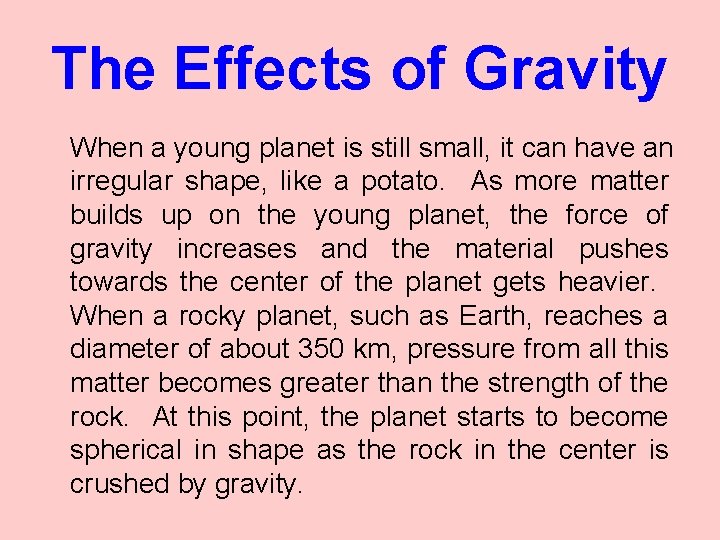 The Effects of Gravity

When a young planet is still small, it can have an irregular shape, like a potato. As more matter builds up on the young planet, the force of gravity increases and the material pushes towards the center of the planet gets heavier. When a rocky planet, such as Earth, reaches a diameter of about 350 km, pressure from all this matter becomes greater than the strength of the rock. At this point, the planet starts to become spherical in shape as the rock in the center is crushed by gravity.